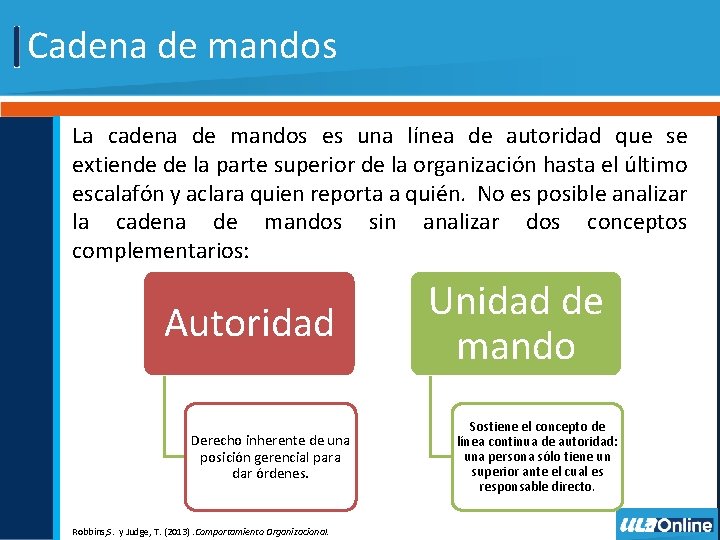 Cadena de mandos

La cadena de mandos es una línea de autoridad que se extiende de la parte superior de la organización hasta el último escalafón y aclara quien reporta a quién. No es posible analizar la cadena de mandos sin analizar dos conceptos complementarios:

Autoridad

Derecho inherente de una posición gerencial para dar órdenes.

Unidad de mando

Sostiene el concepto de línea continua de autoridad: una persona sólo tiene un superior ante el cual es responsable directo.

Robbins,S. y Judge, T. (2013) .Comportamiento Organizacional.

ULAOnline